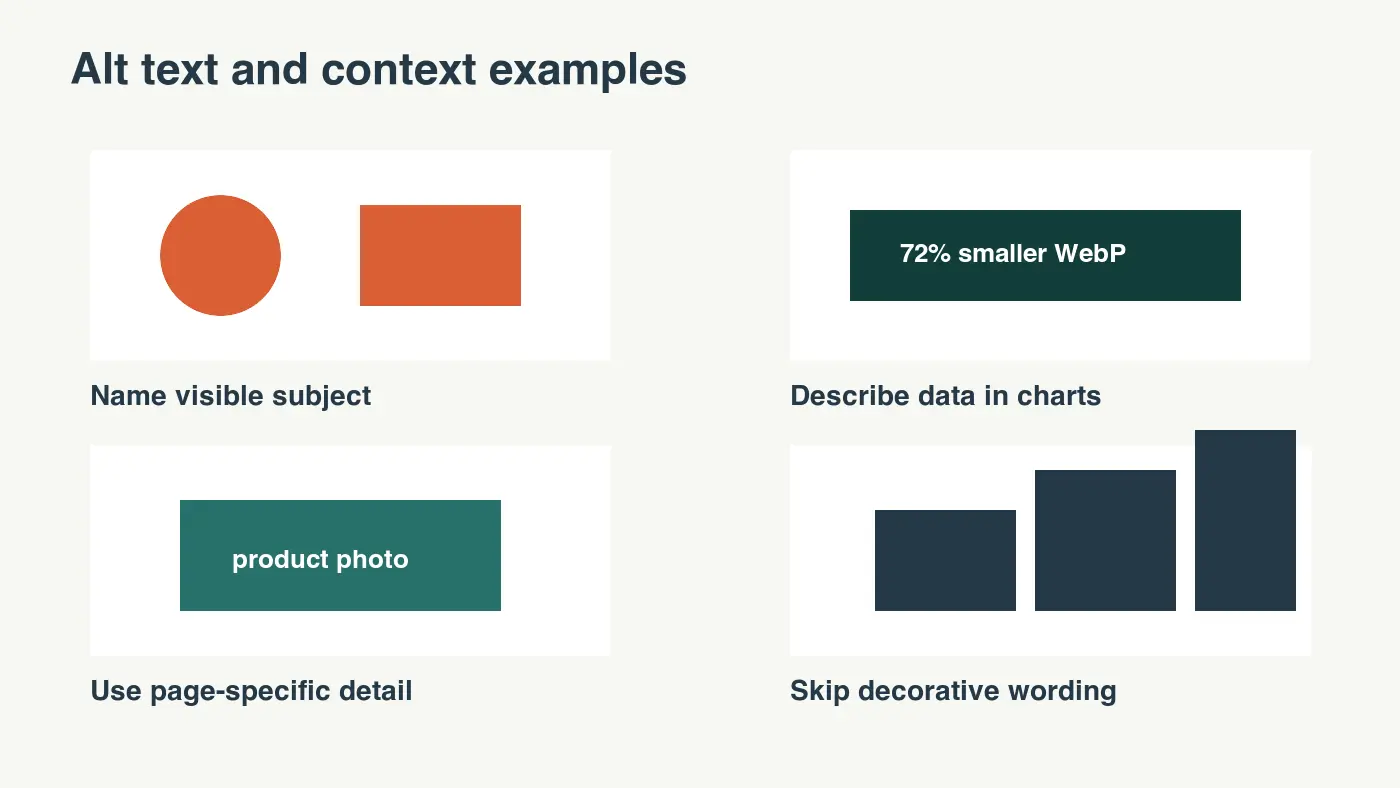 Alt text and context examples

Name visible subject

72% smaller WebP

Describe data in charts

product photo

Use page-specific detail

Skip decorative wording